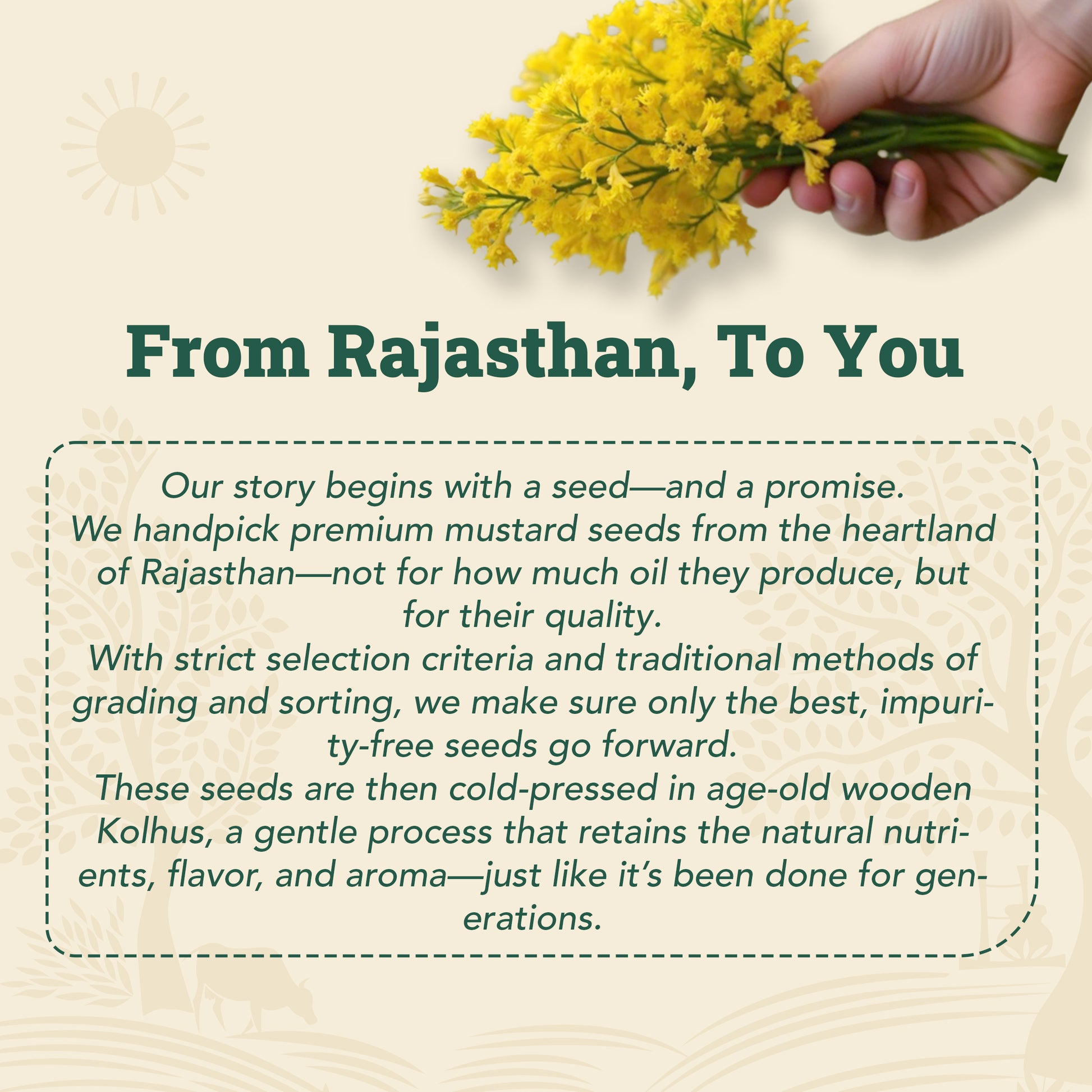 From Rajasthan, To You

Our story begins with a seed—and a promise.
We handpick premium mustard seeds from the heartland of Rajasthan—not for how much oil they produce, but for their quality.
With strict selection criteria and traditional methods of grading and sorting, we make sure only the best, impurity-free seeds go forward.
These seeds are then cold-pressed in age-old wooden Kolhus, a gentle process that retains the natural nutrients, flavor, and aroma—just like it's been done for generations.